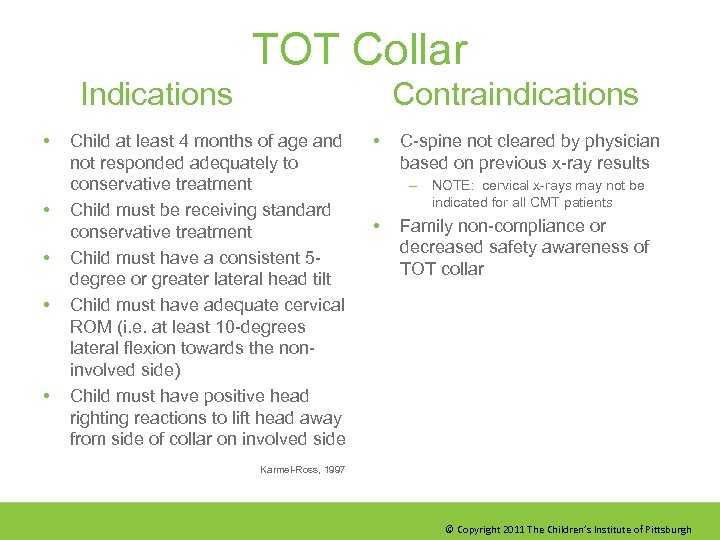 TOT Collar

Indications

• Child at least 4 months of age and not responded adequately to conservative treatment
• Child must be receiving standard conservative treatment
• Child must have a consistent 5-degree or greater lateral head tilt
• Child must have adequate cervical ROM (i.e. at least 10-degrees lateral flexion towards the non-involved side)
• Child must have positive head righting reactions to lift head away from side of collar on involved side

Karmel-Ross, 1997

Contraindications

• C-spine not cleared by physician based on previous x-ray results
– NOTE: cervical x-rays may not be indicated for all CMT patients
• Family non-compliance or decreased safety awareness of TOT collar

© Copyright 2011 The Children's Institute of Pittsburgh